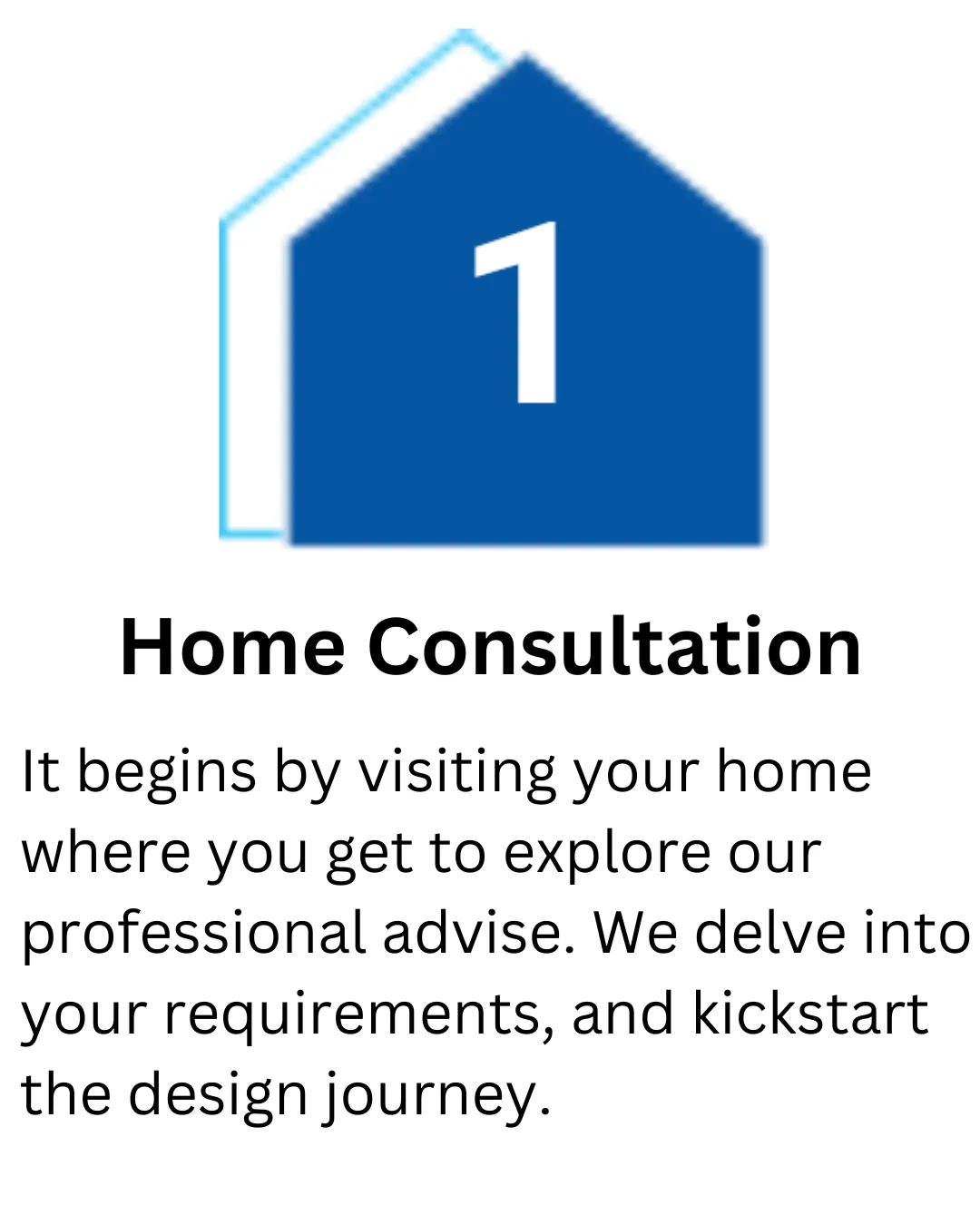 1

Home Consultation

It begins by visiting your home where you get to explore our professional advise. We delve into your requirements, and kickstart the design journey.